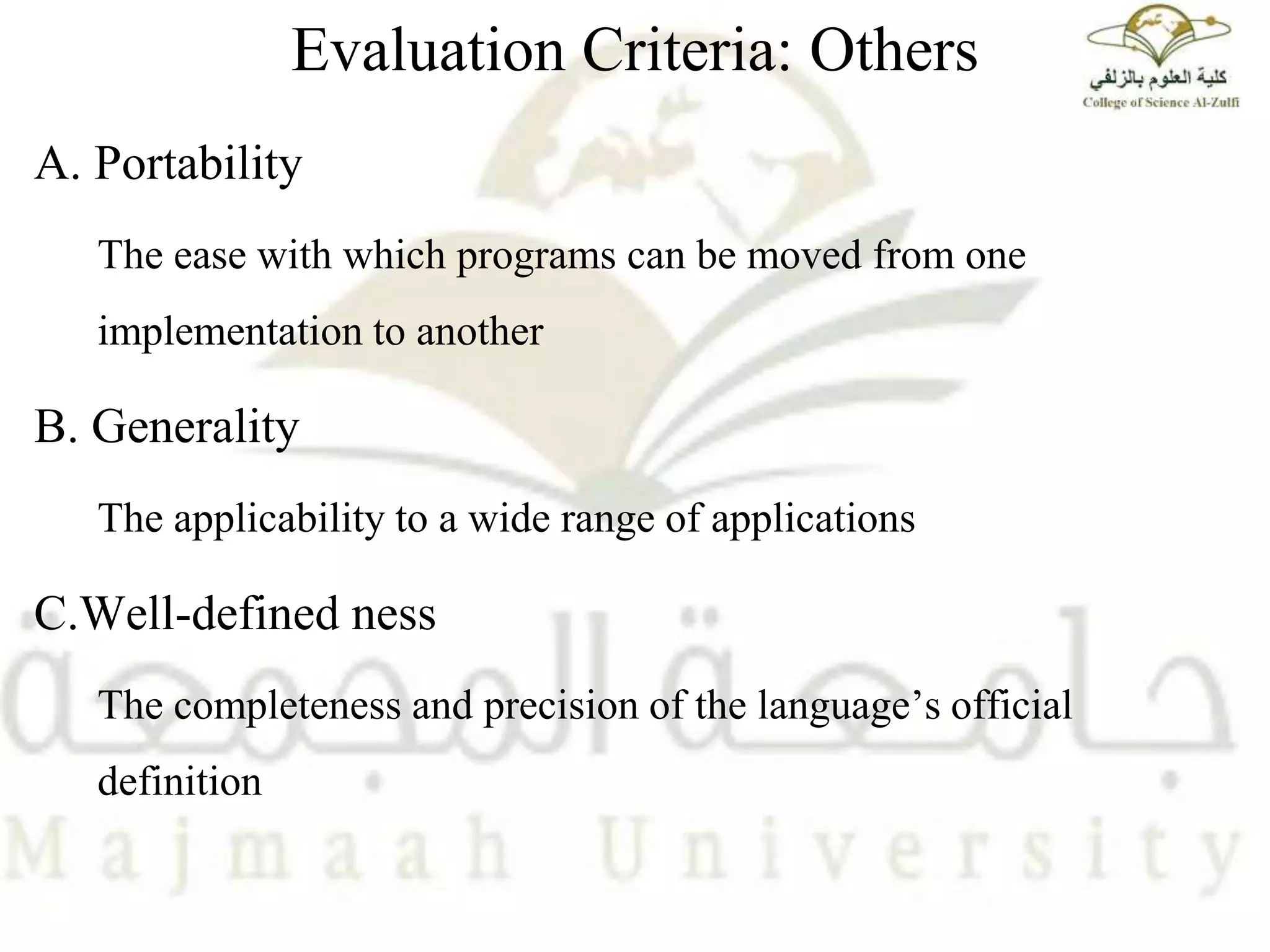 Evaluation Criteria: Others

كلية العلوم بالزلفي
College of Science Al-Zulfi

A. Portability

The ease with which programs can be moved from one implementation to another

B. Generality

The applicability to a wide range of applications

C.Well-defined ness

The completeness and precision of the language’s official definition

جامعة المجمعة
Majmaah University